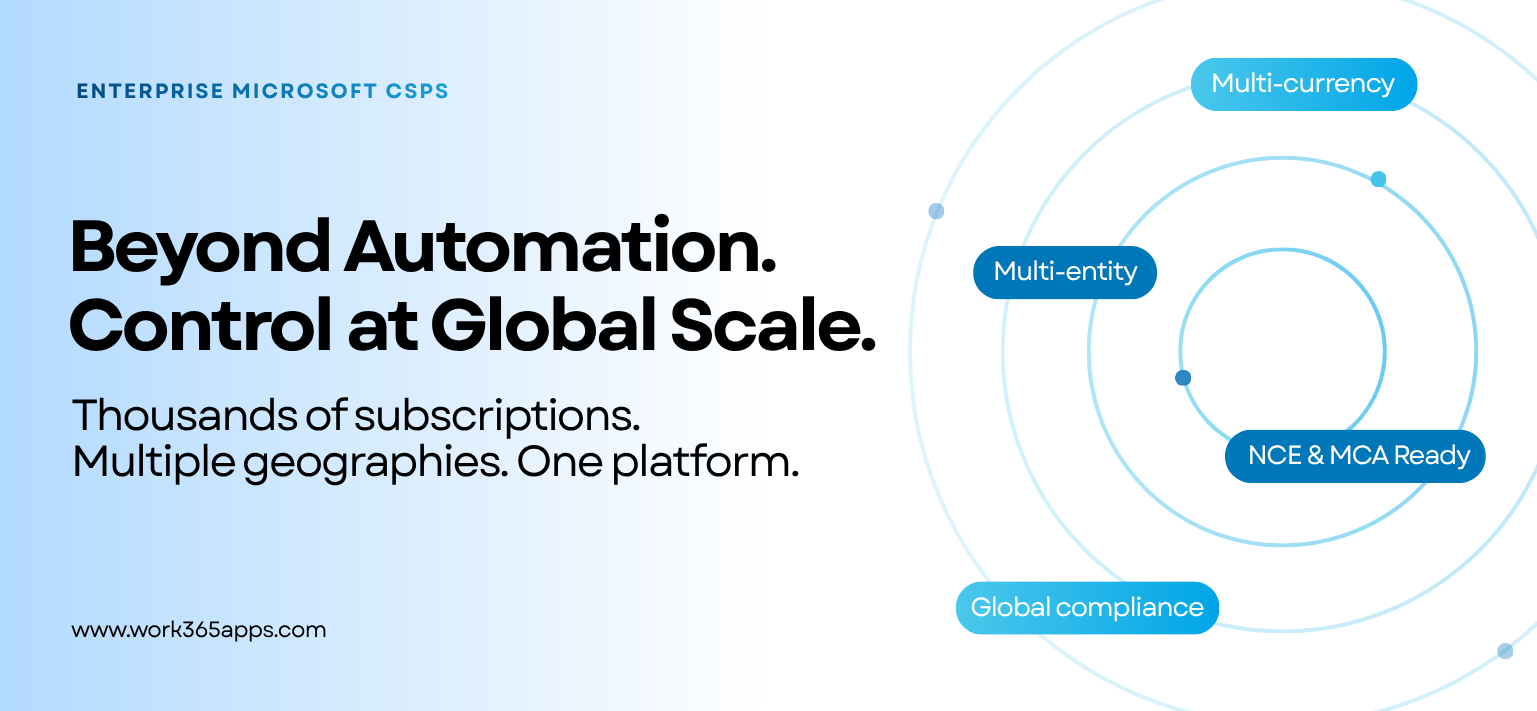 ENTERPRISE MICROSOFT CSPS

Beyond Automation. Control at Global Scale.

Thousands of subscriptions. Multiple geographies. One platform.

www.work365apps.com

Multi-currency

Multi-entity

NCE & MCA Ready

Global compliance